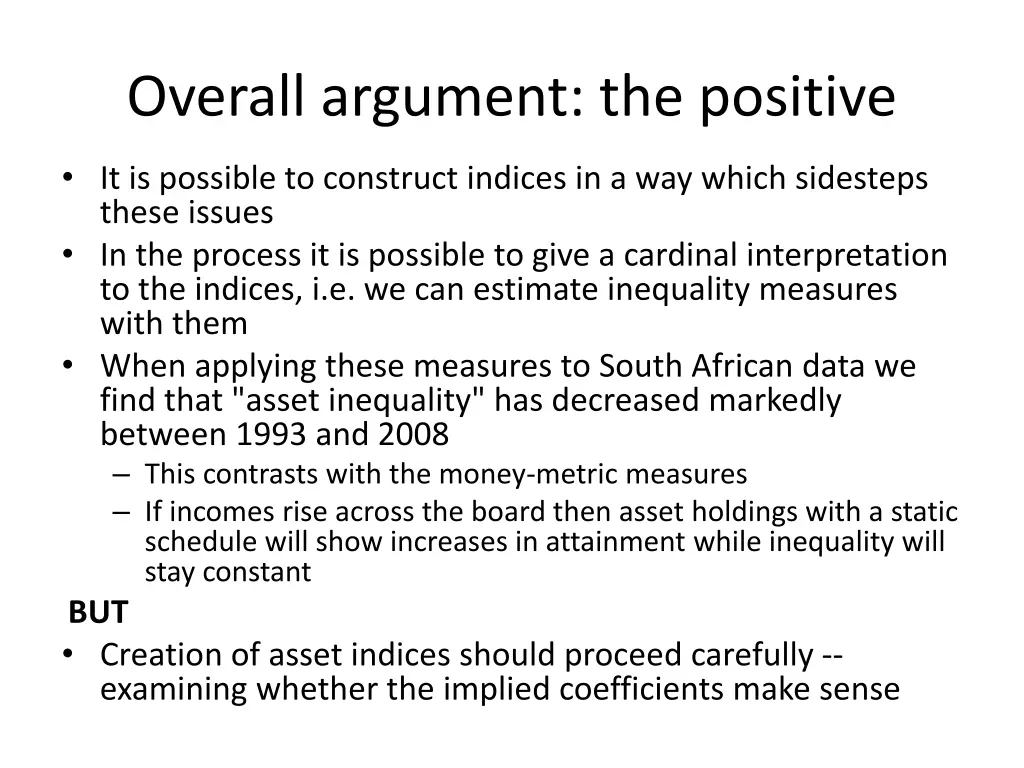 Overall argument: the positive

• It is possible to construct indices in a way which sidesteps these issues
• In the process it is possible to give a cardinal interpretation to the indices, i.e. we can estimate inequality measures with them
• When applying these measures to South African data we find that "asset inequality" has decreased markedly between 1993 and 2008
  – This contrasts with the money-metric measures
  – If incomes rise across the board then asset holdings with a static schedule will show increases in attainment while inequality will stay constant

BUT
• Creation of asset indices should proceed carefully -- examining whether the implied coefficients make sense